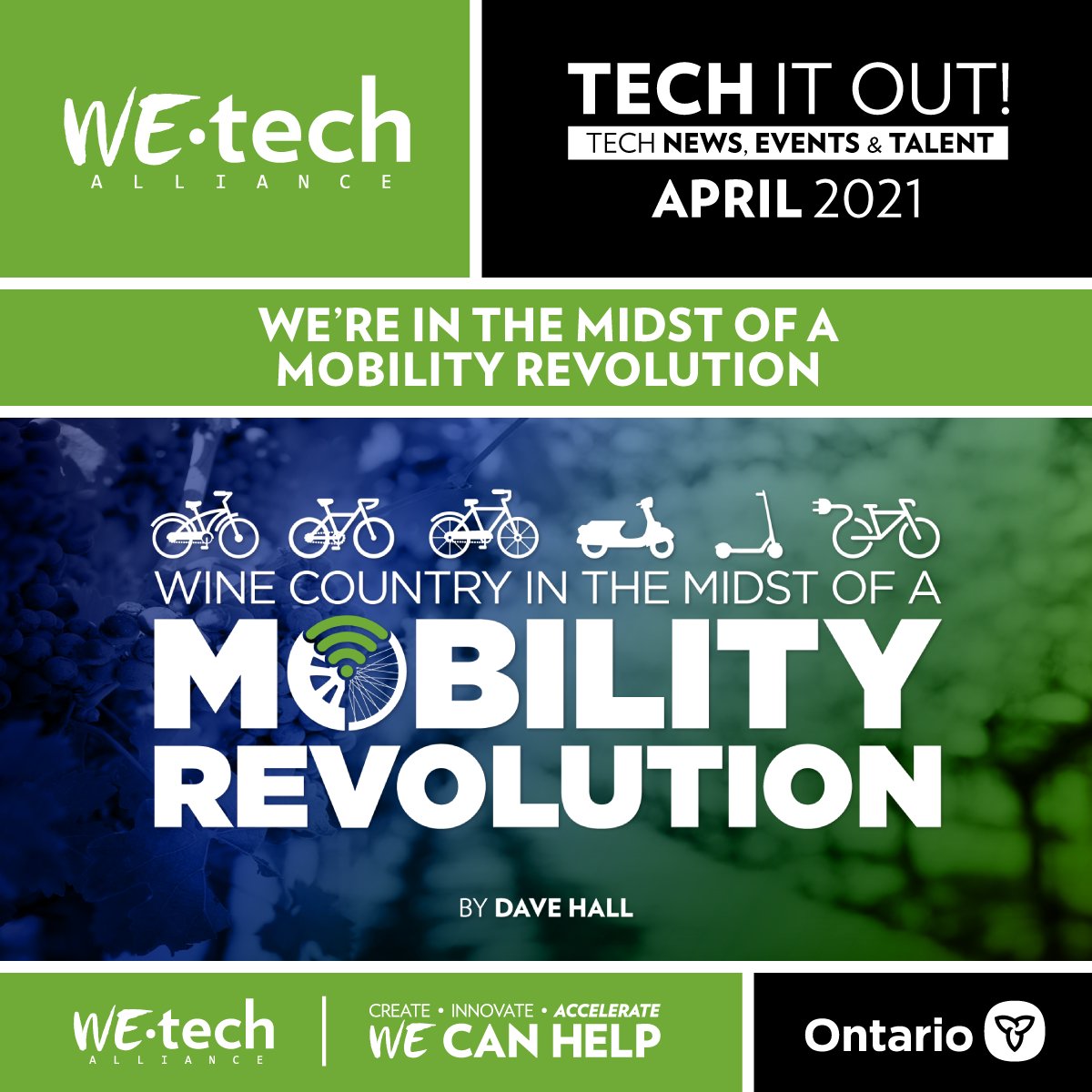 WE·tech
ALLIANCE

TECH IT OUT!
TECH NEWS, EVENTS & TALENT
APRIL 2021

WE'RE IN THE MIDST OF A MOBILITY REVOLUTION

WINE COUNTRY IN THE MIDST OF A
MOBILITY
REVOLUTION

BY DAVE HALL

WE·tech
ALLIANCE

CREATE • INNOVATE • ACCELERATE
WE CAN HELP

Ontario